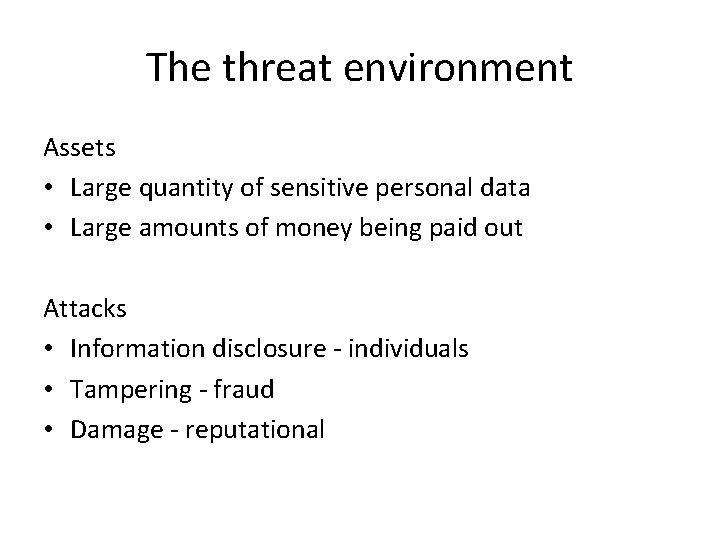 The threat environment

Assets
• Large quantity of sensitive personal data
• Large amounts of money being paid out

Attacks
• Information disclosure - individuals
• Tampering - fraud
• Damage - reputational